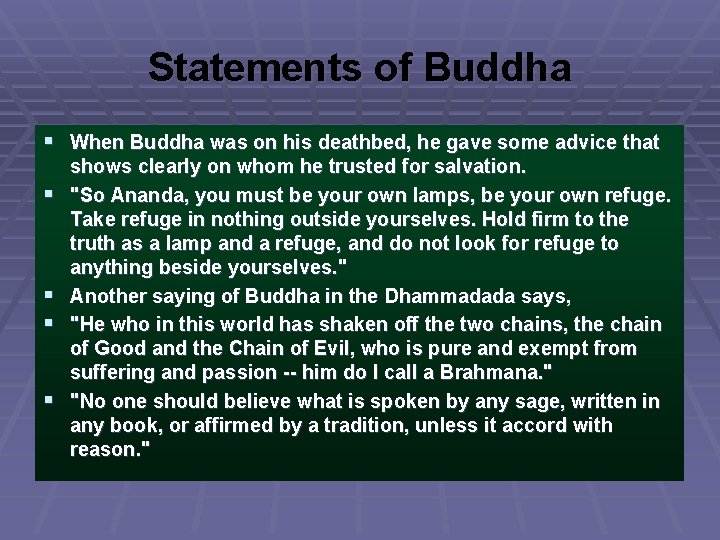 Statements of Buddha

▪ When Buddha was on his deathbed, he gave some advice that shows clearly on whom he trusted for salvation.

▪ "So Ananda, you must be your own lamps, be your own refuge. Take refuge in nothing outside yourselves. Hold firm to the truth as a lamp and a refuge, and do not look for refuge to anything beside yourselves."

▪ Another saying of Buddha in the Dhammadada says,

▪ "He who in this world has shaken off the two chains, the chain of Good and the Chain of Evil, who is pure and exempt from suffering and passion -- him do I call a Brahmana."

▪ "No one should believe what is spoken by any sage, written in any book, or affirmed by a tradition, unless it accord with reason."